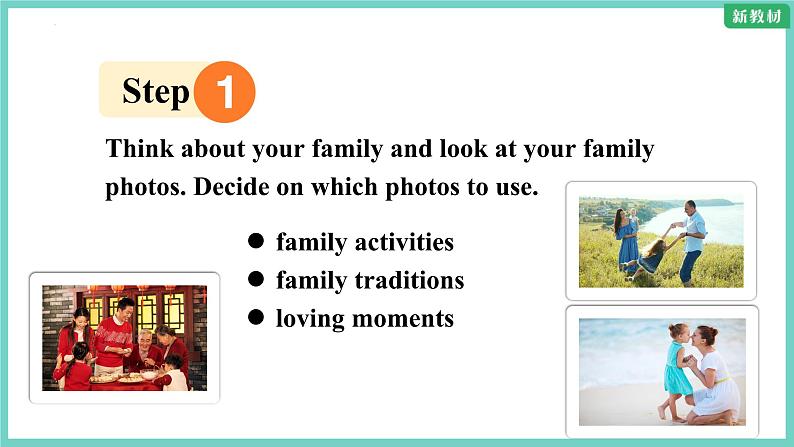 新教材

Step 1

Think about your family and look at your family photos. Decide on which photos to use.

● family activities
● family traditions
● loving moments